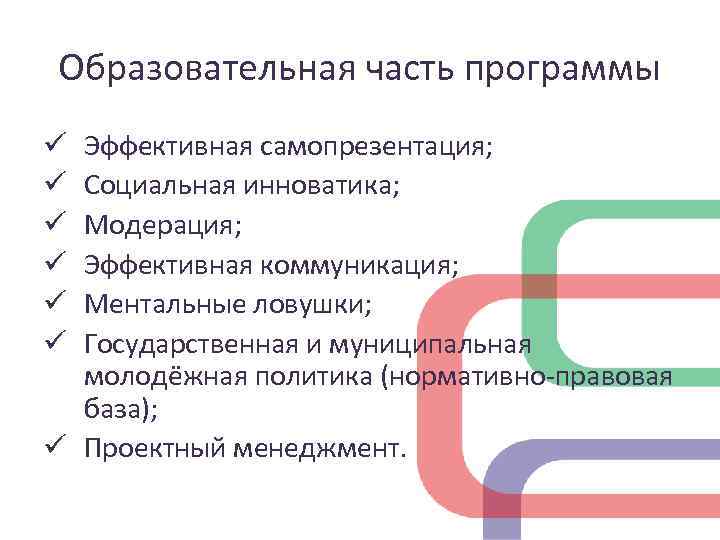 Образовательная часть программы

✓ Эффективная самопрезентация;
✓ Социальная инноватика;
✓ Модерация;
✓ Эффективная коммуникация;
✓ Ментальные ловушки;
✓ Государственная и муниципальная молодёжная политика (нормативно-правовая база);
✓ Проектный менеджмент.